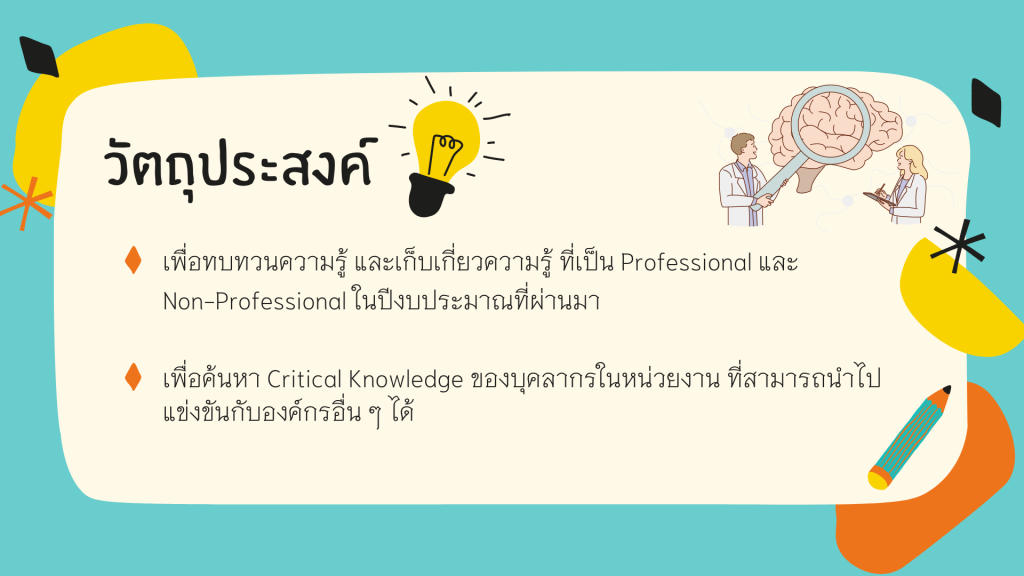 วัตถุประสงค์

เพื่อทบทวนความรู้ และเก็บเกี่ยวความรู้ ที่เป็น Professional และ Non-Professional ในปีงบประมาณที่ผ่านมา

เพื่อค้นหา Critical Knowledge ของบุคลากรในหน่วยงาน ที่สามารถนำไปแข่งขันกับองค์กรอื่น ๆ ได้